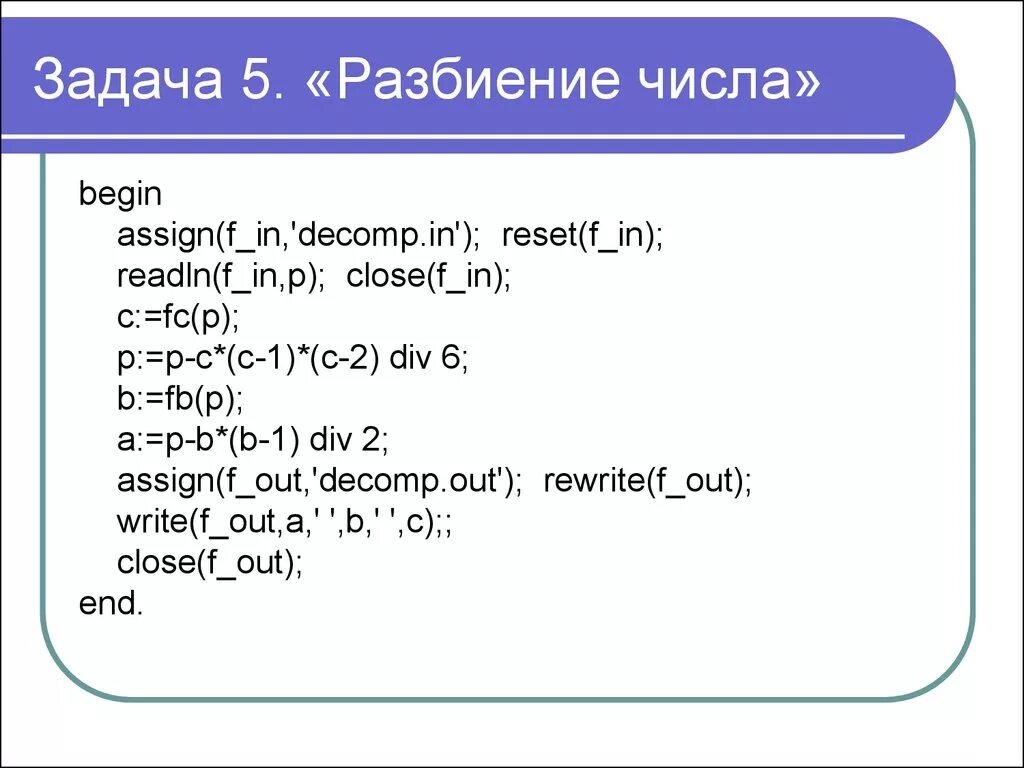 Задача 5. «Разбиение числа»

begin
assign(f_in,'decomp.in'); reset(f_in);
readln(f_in,p); close(f_in);
c:=fc(p);
p:=p-c*(c-1)*(c-2) div 6;
b:=fb(p);
a:=p-b*(b-1) div 2;
assign(f_out,'decomp.out'); rewrite(f_out);
write(f_out,a,' ',b,' ',c);;
close(f_out);
end.